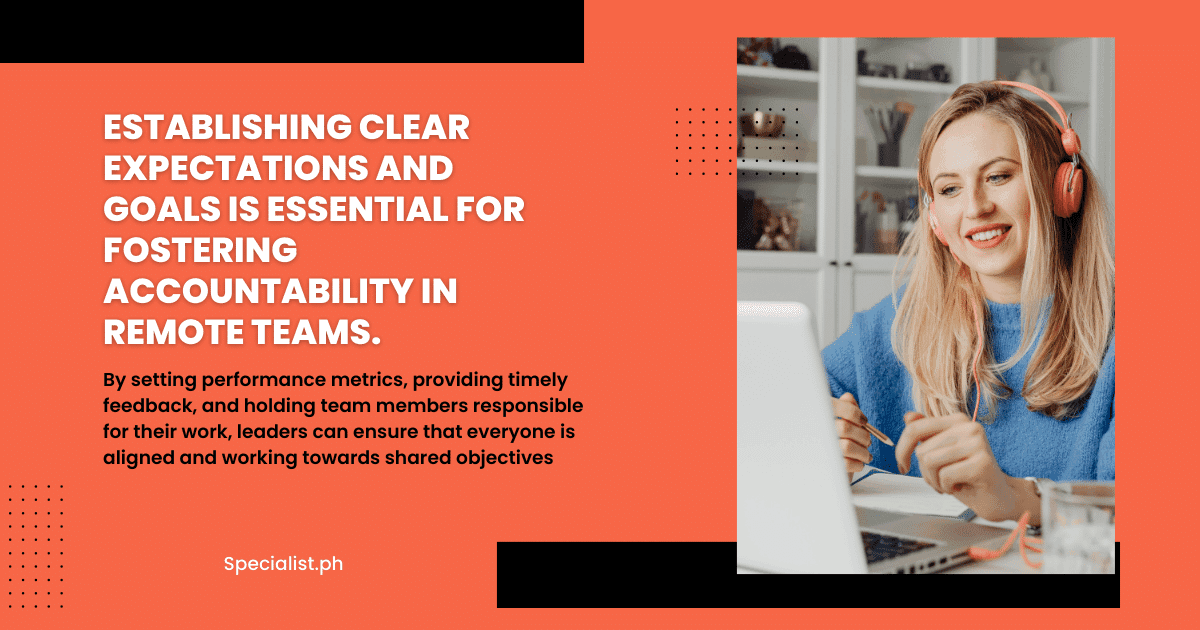 ESTABLISHING CLEAR EXPECTATIONS AND GOALS IS ESSENTIAL FOR FOSTERING ACCOUNTABILITY IN REMOTE TEAMS.

By setting performance metrics, providing timely feedback, and holding team members responsible for their work, leaders can ensure that everyone is aligned and working towards shared objectives

Specialist.ph